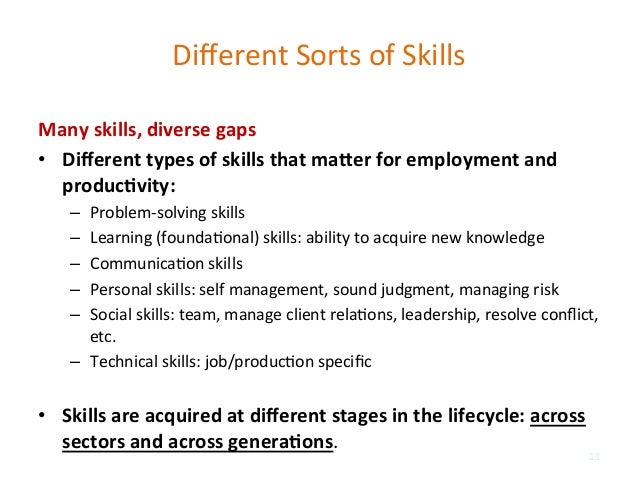 Different Sorts of Skills

Many skills, diverse gaps

• Different types of skills that matter for employment and productivity:
– Problem-solving skills
– Learning (foundational) skills: ability to acquire new knowledge
– Communication skills
– Personal skills: self management, sound judgment, managing risk
– Social skills: team, manage client relations, leadership, resolve conflict, etc.
– Technical skills: job/production specific

• Skills are acquired at different stages in the lifecycle: across sectors and across generations.

11